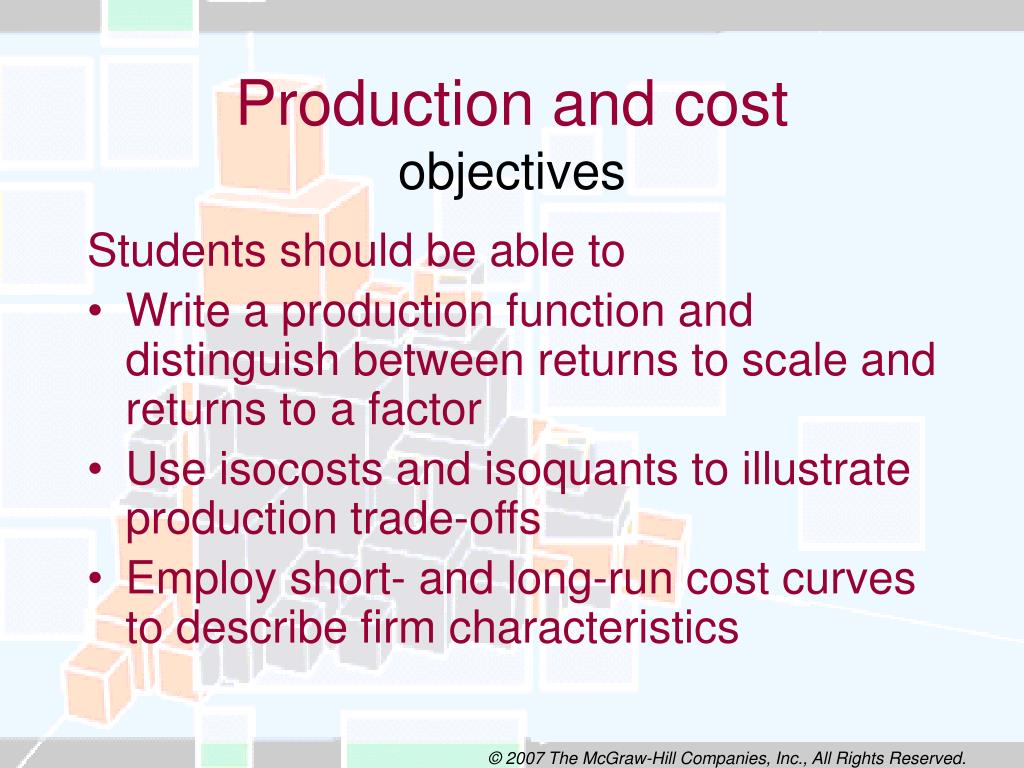 Production and cost
objectives

Students should be able to

• Write a production function and distinguish between returns to scale and returns to a factor
• Use isocosts and isoquants to illustrate production trade-offs
• Employ short- and long-run cost curves to describe firm characteristics

© 2007 The McGraw-Hill Companies, Inc., All Rights Reserved.